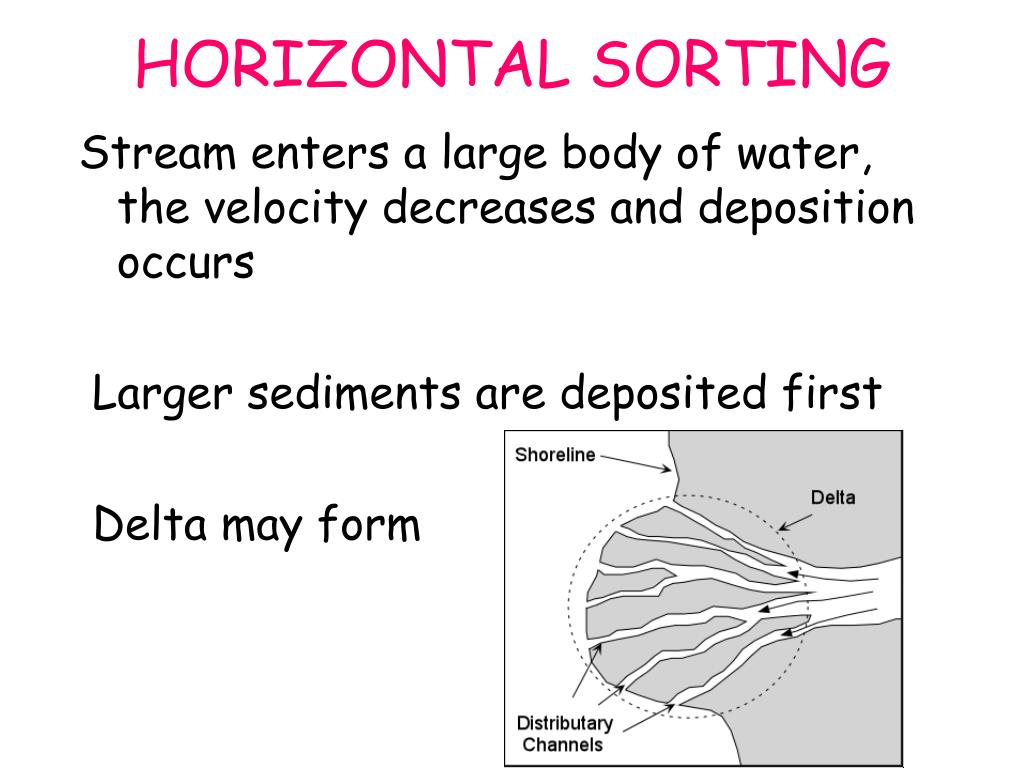 HORIZONTAL SORTING

Stream enters a large body of water, the velocity decreases and deposition occurs

Larger sediments are deposited first

Delta may form

Shoreline

Delta

Distributary Channels